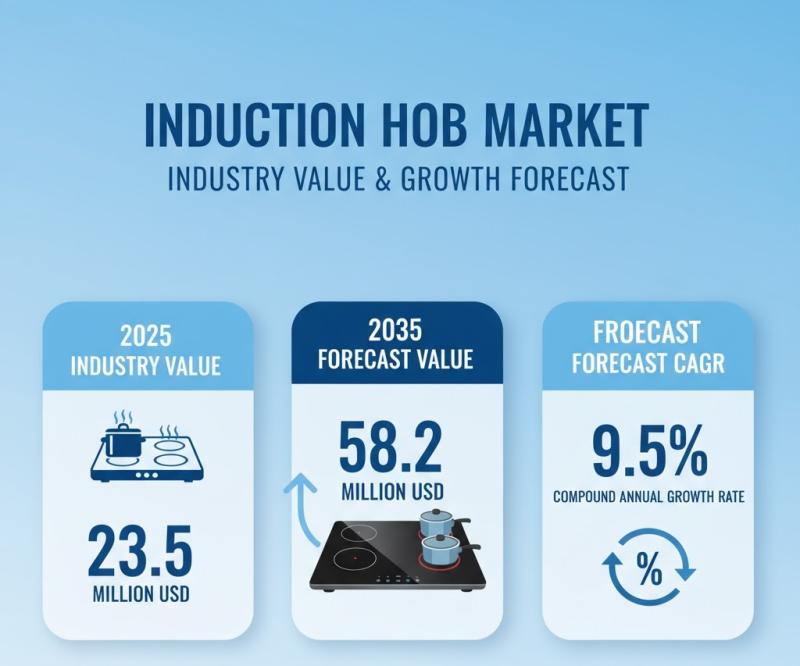 INDUCTION HOB MARKET
INDUSTRY VALUE & GROWTH FORECAST

2025
INDUSTRY VALUE

23.5
MILLION USD

2035
FORECAST VALUE

58.2
MILLION USD

FROECAST
FORECAST CAGR

9.5%
COMPOUND ANNUAL GROWTH RATE

%